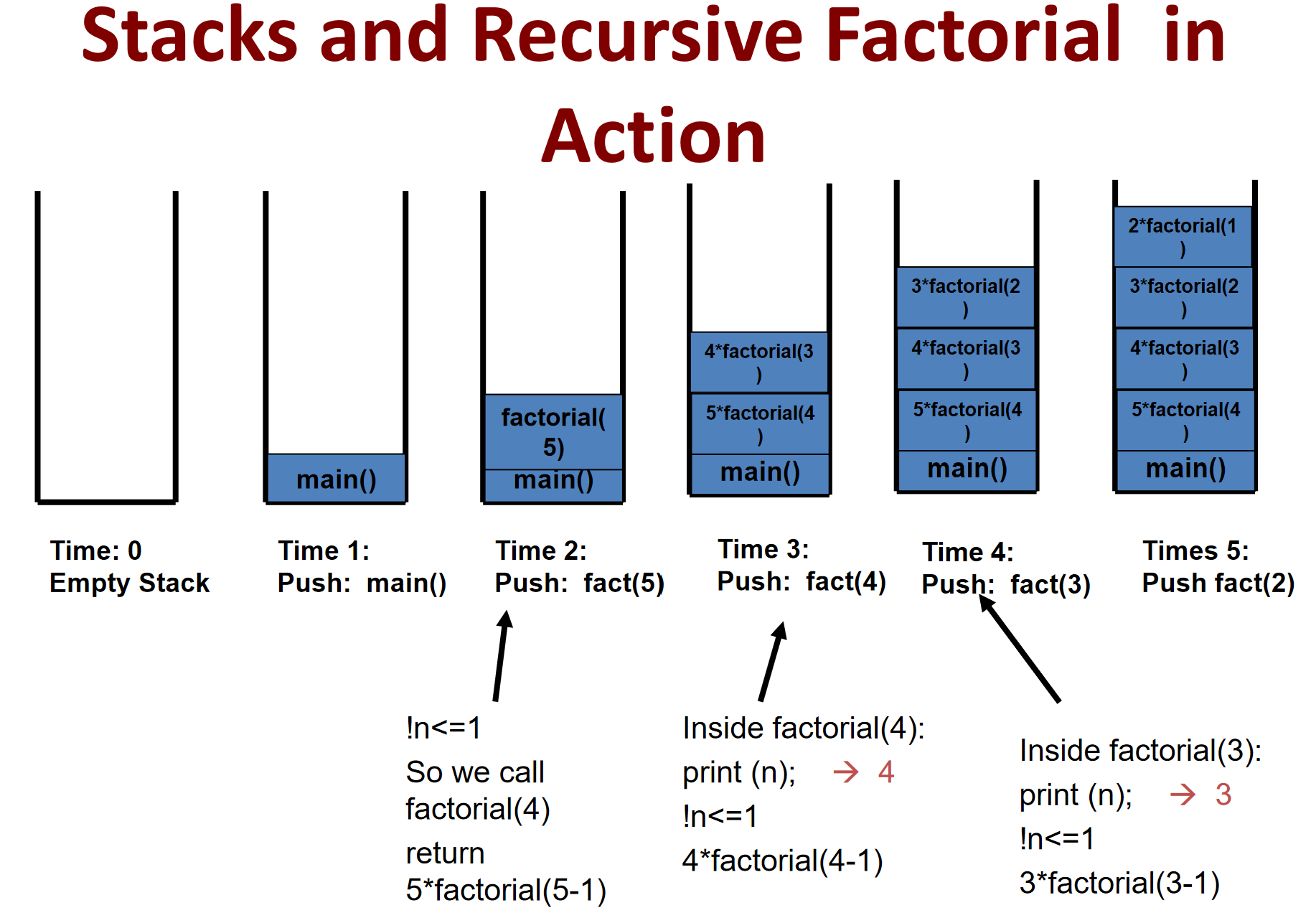 Stacks and Recursive Factorial in Action

main()

factorial(5)
main()

4*factorial(3)
5*factorial(4)
main()

3*factorial(2)
4*factorial(3)
5*factorial(4)
main()

2*factorial(1)
3*factorial(2)
4*factorial(3)
5*factorial(4)
main()

Time: 0
Empty Stack

Time 1:
Push: main()

Time 2:
Push: fact(5)

Time 3:
Push: fact(4)

Time 4:
Push: fact(3)

Times 5:
Push fact(2)

!n<=1
So we call factorial(4)
return 5*factorial(5-1)

Inside factorial(4):
print (n); → 4
!n<=1
4*factorial(4-1)

Inside factorial(3):
print (n); → 3
!n<=1
3*factorial(3-1)